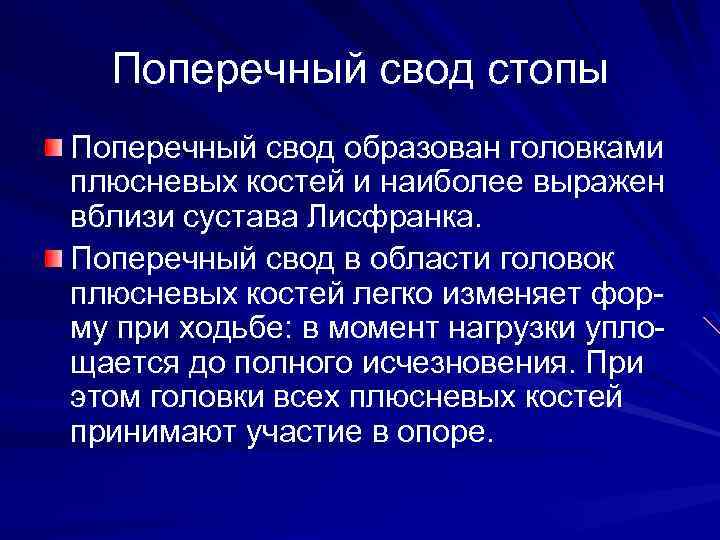 Поперечный свод стопы

Поперечный свод образован головками плюсневых костей и наиболее выражен вблизи сустава Лисфранка.

Поперечный свод в области головок плюсневых костей легко изменяет форму при ходьбе: в момент нагрузки уплощается до полного исчезновения. При этом головки всех плюсневых костей принимают участие в опоре.